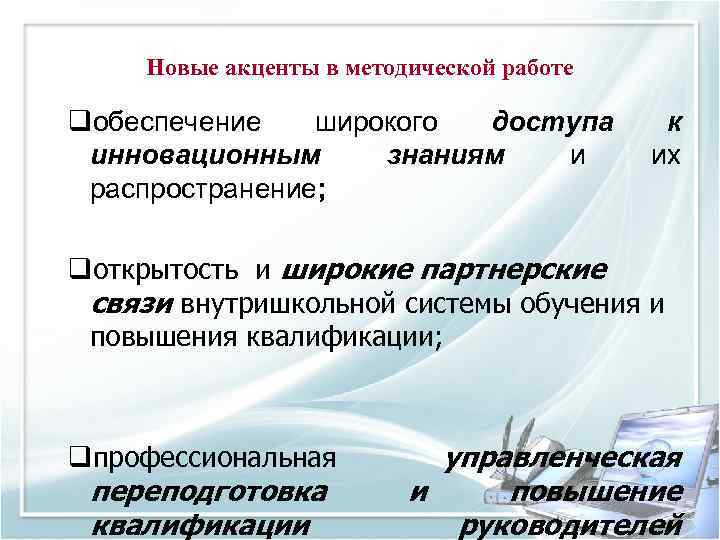 Новые акценты в методической работе

❑обеспечение широкого доступа к инновационным знаниям и их распространение;

❑открытость и широкие партнерские связи внутришкольной системы обучения и повышения квалификации;

❑профессиональная управленческая переподготовка и повышение квалификации руководителей